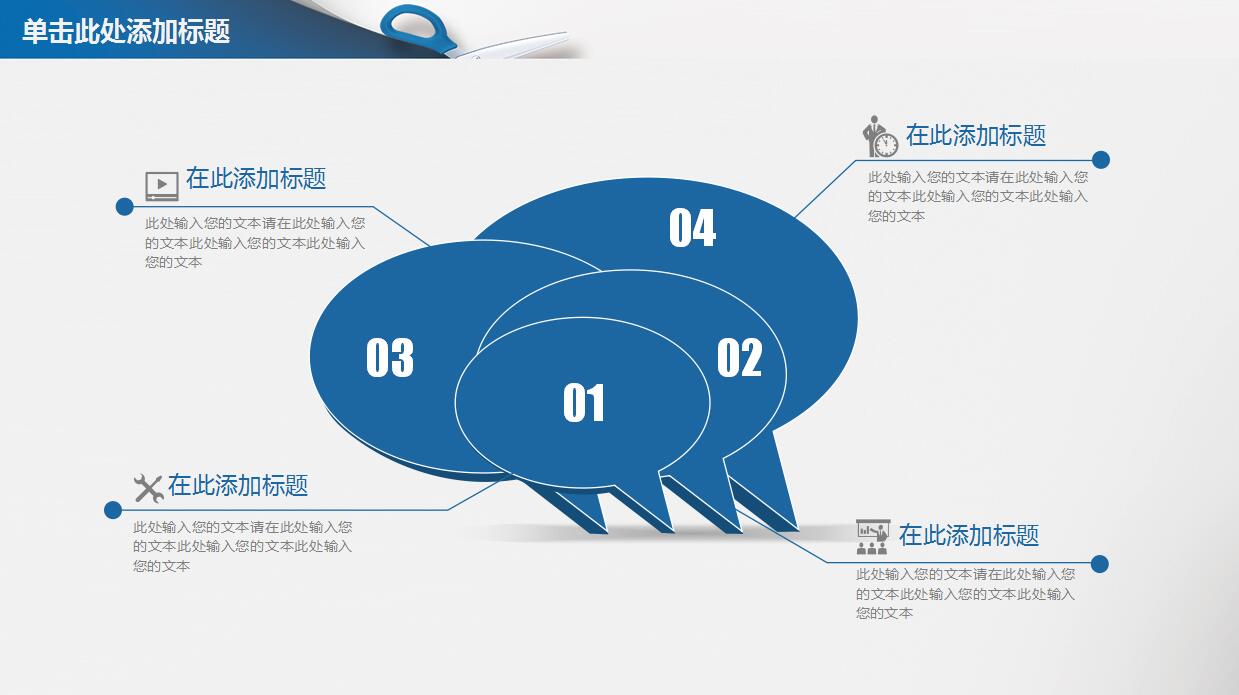 单击此处添加标题

在此添加标题
此处输入您的文本请在此处输入您的文本此处输入您的文本此处输入您的文本

在此添加标题
此处输入您的文本请在此处输入您的文本此处输入您的文本此处输入您的文本

04

03

02

01

在此添加标题
此处输入您的文本请在此处输入您的文本此处输入您的文本此处输入您的文本

在此添加标题
此处输入您的文本请在此处输入您的文本此处输入您的文本此处输入您的文本